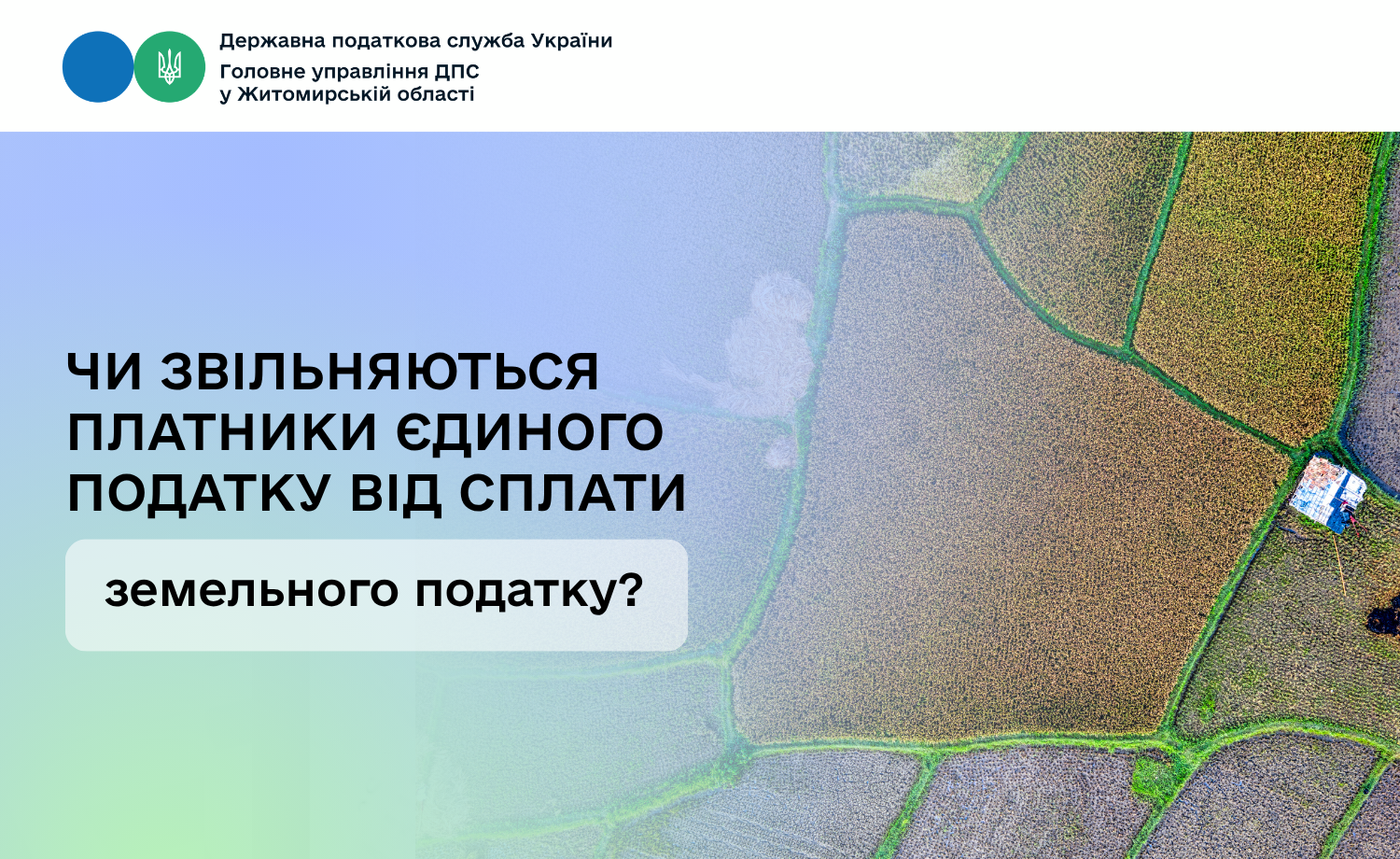 Державна податкова служба України
Головне управління ДПС
у Житомирській області

ЧИ ЗВІЛЬНЯЮТЬСЯ ПЛАТНИКИ ЄДИНОГО ПОДАТКУ ВІД СПЛАТИ

земельного податку?